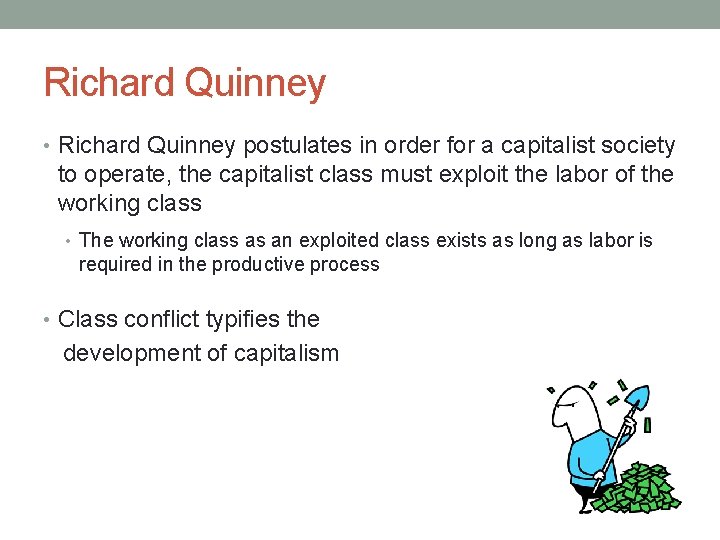 Richard Quinney

• Richard Quinney postulates in order for a capitalist society to operate, the capitalist class must exploit the labor of the working class

• The working class as an exploited class exists as long as labor is required in the productive process

• Class conflict typifies the development of capitalism